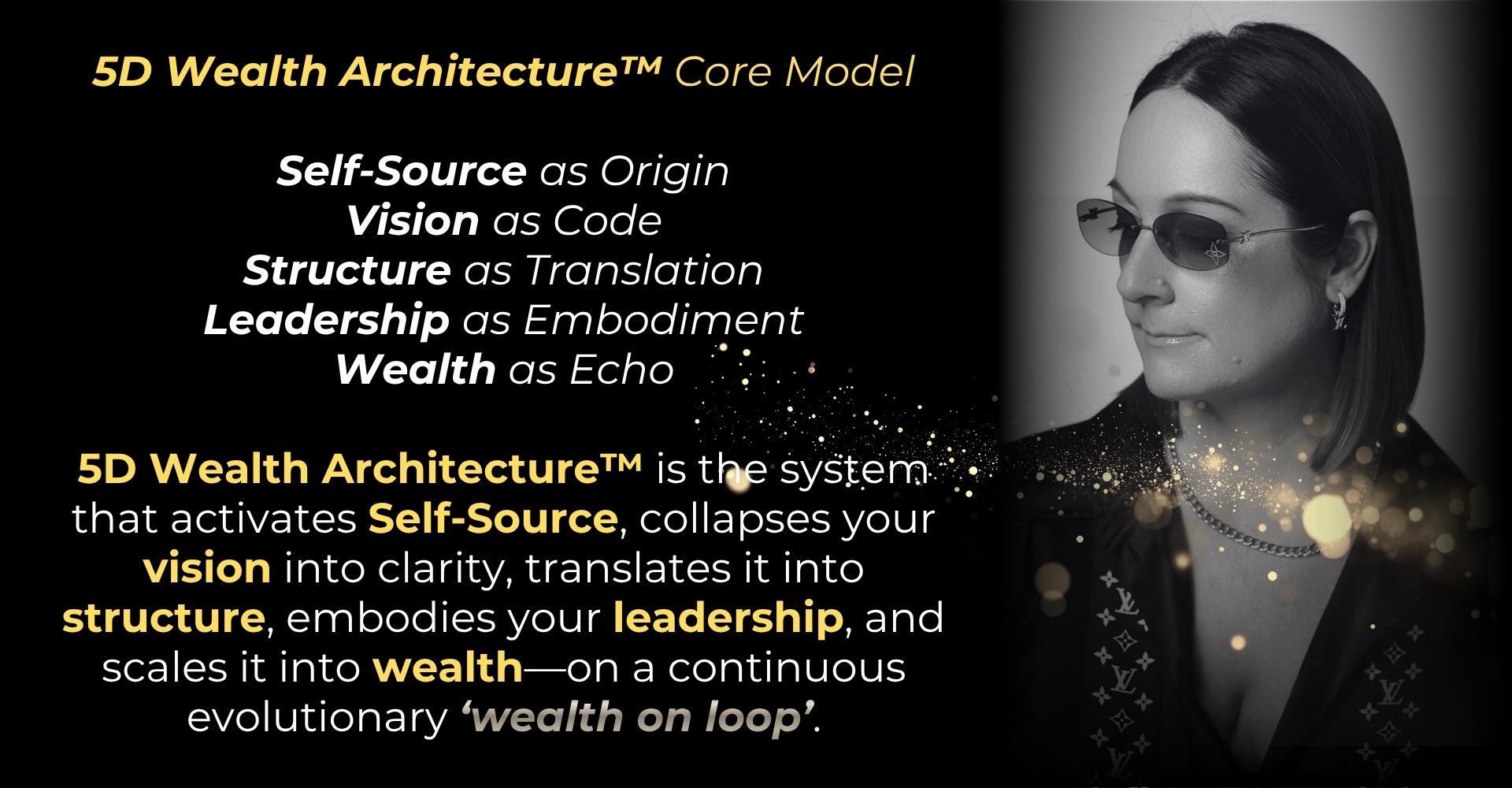 5D Wealth Architecture™ Core Model

Self-Source as Origin
Vision as Code
Structure as Translation
Leadership as Embodiment
Wealth as Echo

5D Wealth Architecture™ is the system that activates Self-Source, collapses your vision into clarity, translates it into structure, embodies your leadership, and scales it into wealth—on a continuous evolutionary 'wealth on loop'.